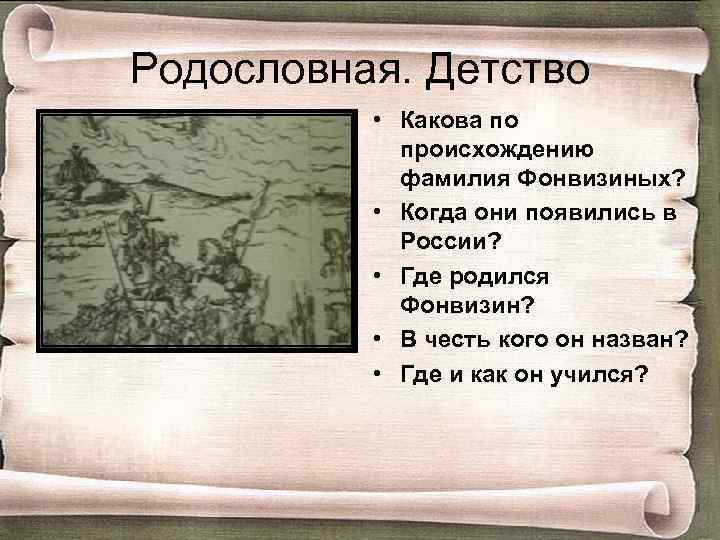 Родословная. Детство

• Какова по происхождению фамилия Фонвизиных?
• Когда они появились в России?
• Где родился Фонвизин?
• В честь кого он назван?
• Где и как он учился?